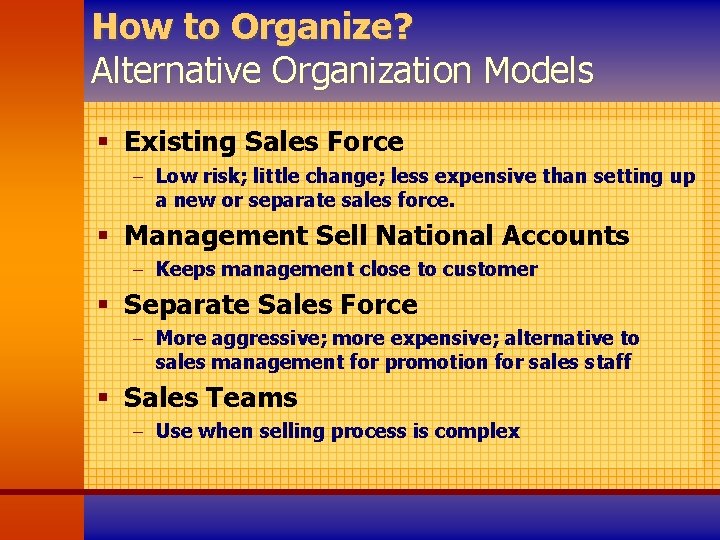 How to Organize?
Alternative Organization Models

▪ Existing Sales Force
– Low risk; little change; less expensive than setting up a new or separate sales force.

▪ Management Sell National Accounts
– Keeps management close to customer

▪ Separate Sales Force
– More aggressive; more expensive; alternative to sales management for promotion for sales staff

▪ Sales Teams
– Use when selling process is complex